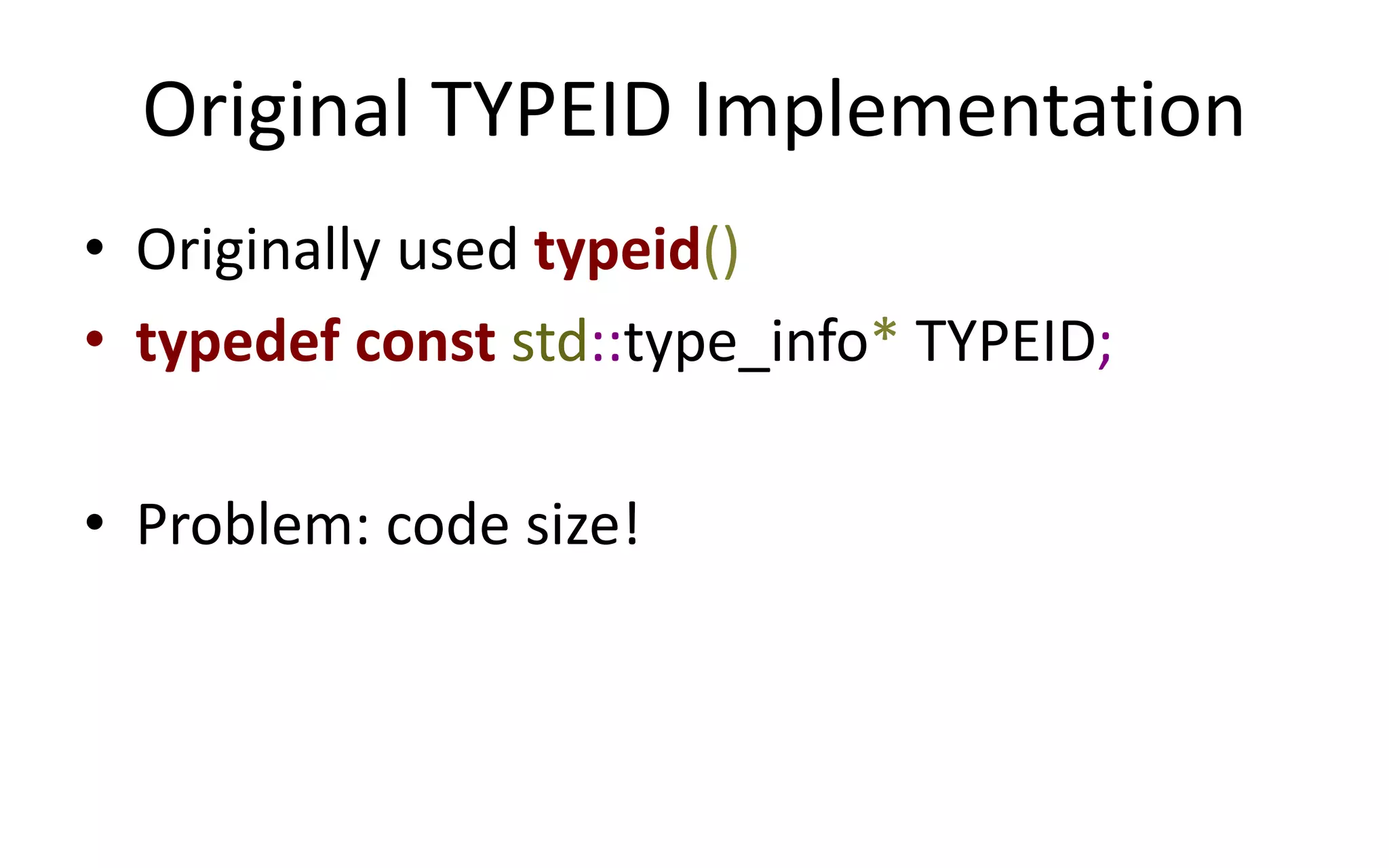 Original TYPEID Implementation

• Originally used typeid()
• typedef const std::type_info* TYPEID;

• Problem: code size!